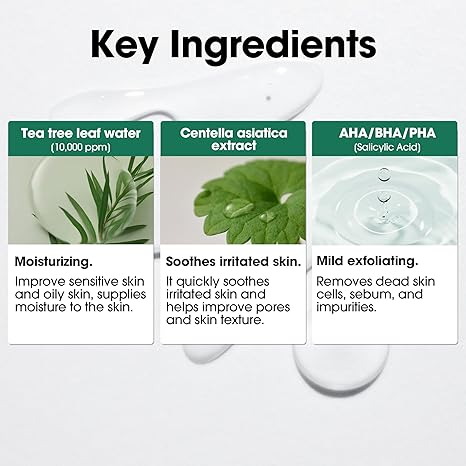 Key Ingredients

Tea tree leaf water
(10,000 ppm)

Moisturizing.

Improve sensitive skin and oily skin, supplies moisture to the skin.

Centella asiatica extract

Soothes irritated skin.

It quickly soothes irritated skin and helps improve pores and skin texture.

AHA/BHA/PHA
(Salicylic Acid)

Mild exfoliating.

Removes dead skin cells, sebum, and impurities.